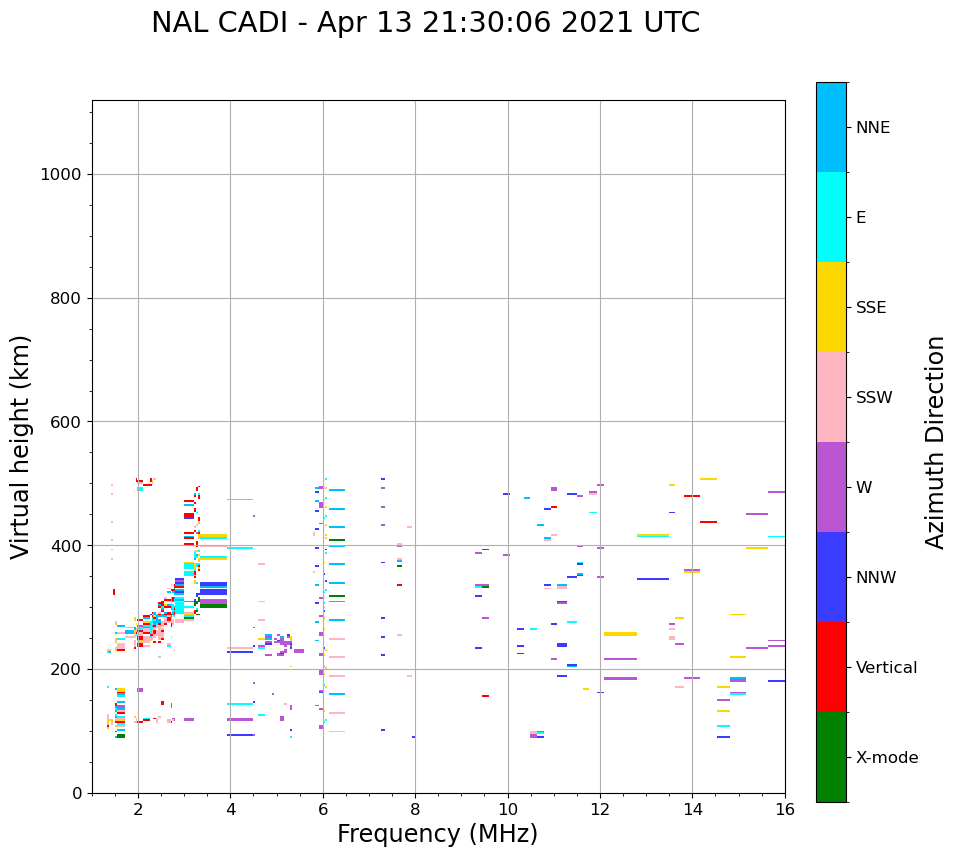 NAL CADI - Apr 13 21:30:06 2021 UTC

Virtual height (km)

1000
800
600
400
200
0

2
4
6
8
10
12
14
16

Frequency (MHz)

NNE
E
SSE
SSW
W
NNW
Vertical
X-mode

Azimuth Direction